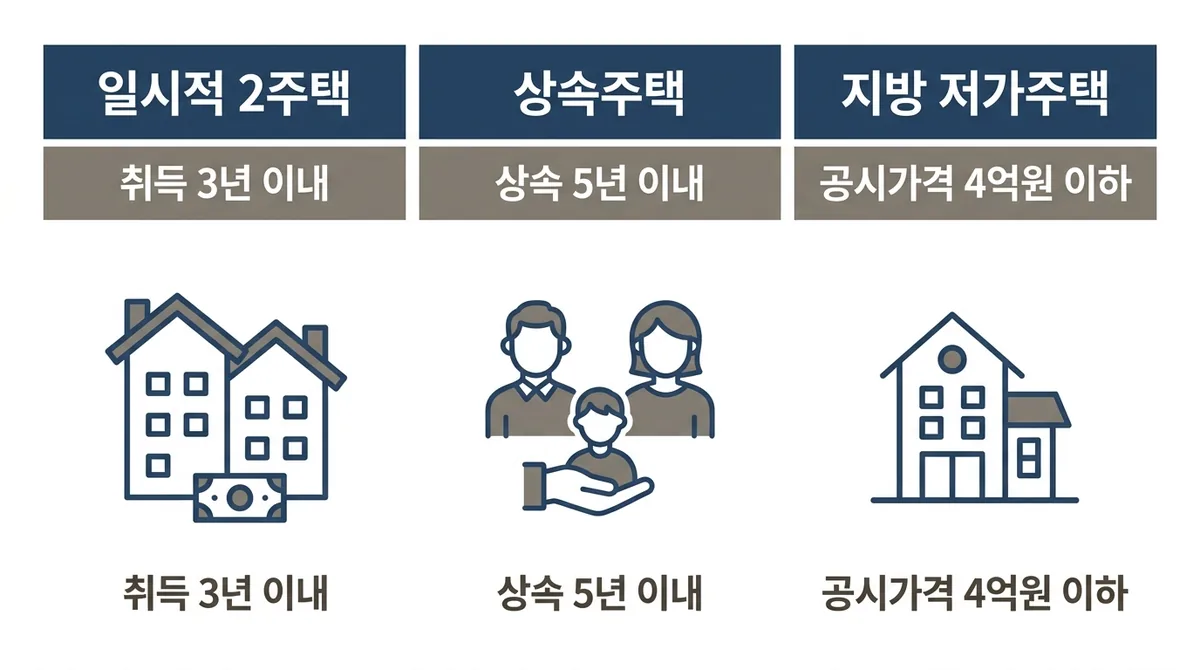 일시적 2주택

취득 3년 이내

취득 3년 이내

상속주택

상속 5년 이내

상속 5년 이내

지방 저가주택

공시가격 4억원 이하

공시가격 4억원 이하